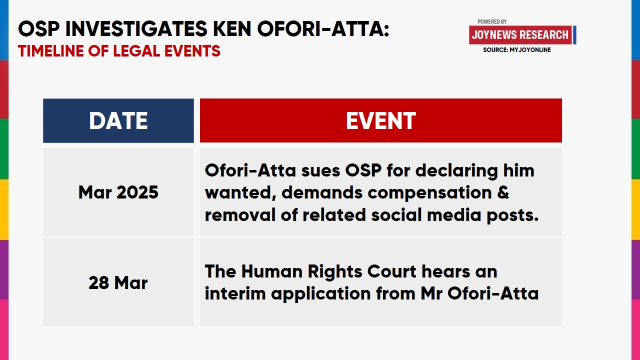 OSP INVESTIGATES KEN OFORI-ATTA:
TIMELINE OF LEGAL EVENTS

POWERED BY
JOYNEWS RESEARCH
SOURCE: MYJOYONLINE

| DATE | EVENT |
|---|---|
| Mar 2025 | Ofori-Atta sues OSP for declaring him wanted, demands compensation & removal of related social media posts. |
| 28 Mar | The Human Rights Court hears an interim application from Mr Ofori-Atta |